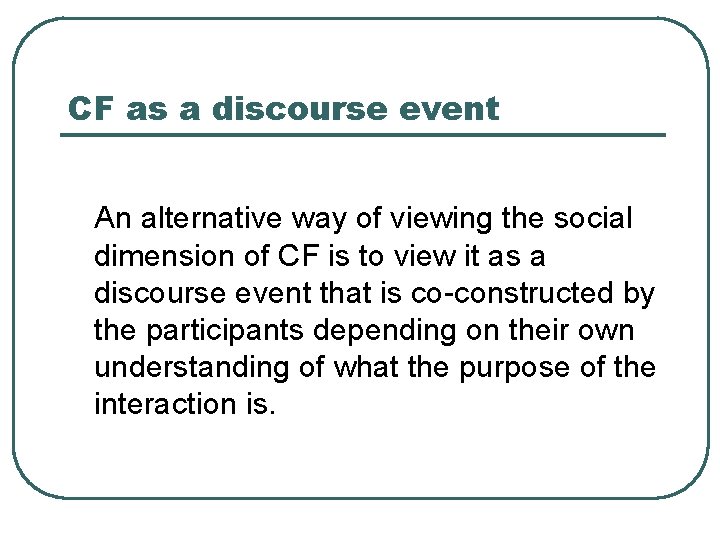 CF as a discourse event

An alternative way of viewing the social dimension of CF is to view it as a discourse event that is co-constructed by the participants depending on their own understanding of what the purpose of the interaction is.